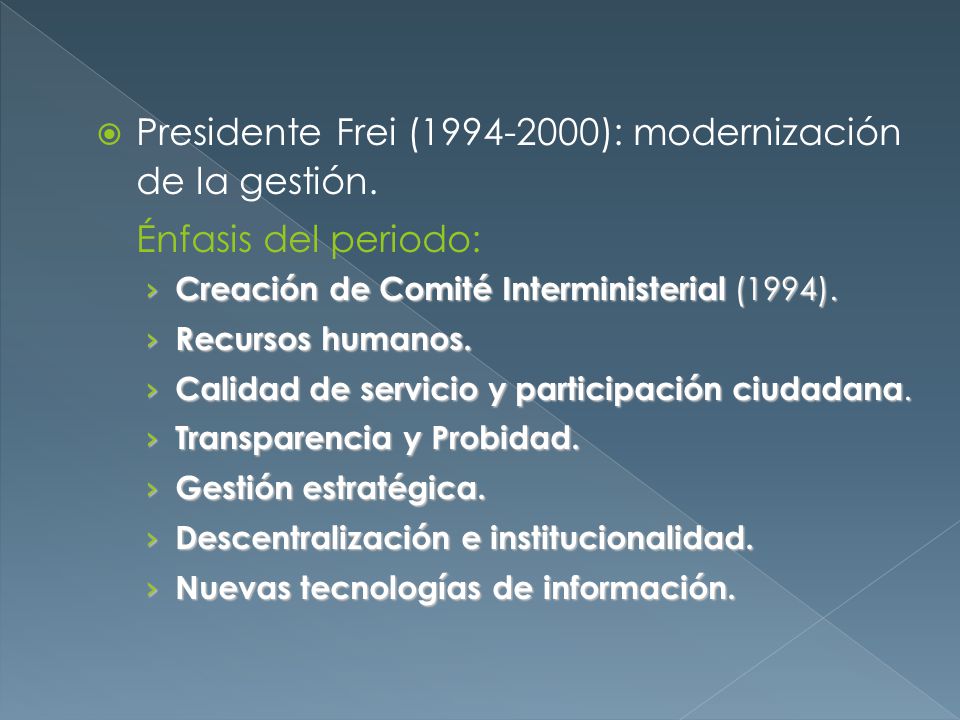 Presidente Frei (1994-2000): modernización de la gestión.

Énfasis del periodo:

› Creación de Comité Interministerial (1994).
› Recursos humanos.
› Calidad de servicio y participación ciudadana.
› Transparencia y Probidad.
› Gestión estratégica.
› Descentralización e institucionalidad.
› Nuevas tecnologías de información.